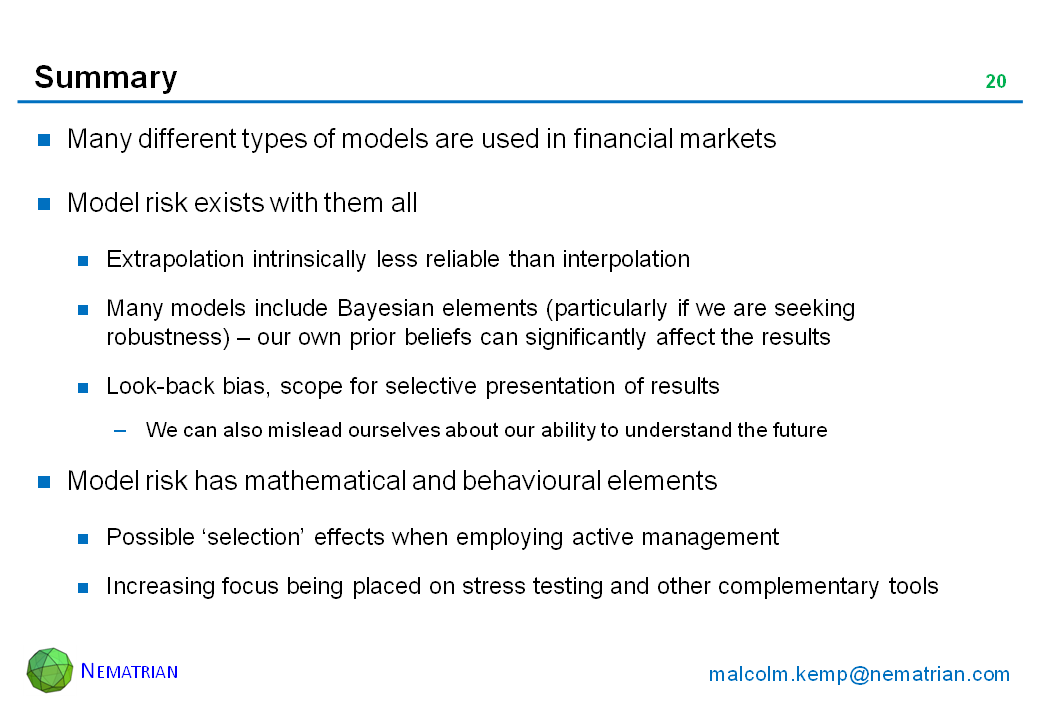 Summary

20

Many different types of models are used in financial markets

Model risk exists with them all

Extrapolation intrinsically less reliable than interpolation

Many models include Bayesian elements (particularly if we are seeking robustness) – our own prior beliefs can significantly affect the results

Look-back bias, scope for selective presentation of results

– We can also mislead ourselves about our ability to understand the future

Model risk has mathematical and behavioural elements

Possible ‘selection’ effects when employing active management

Increasing focus being placed on stress testing and other complementary tools

NEMATRIAN

malcolm.kemp@nematrian.com